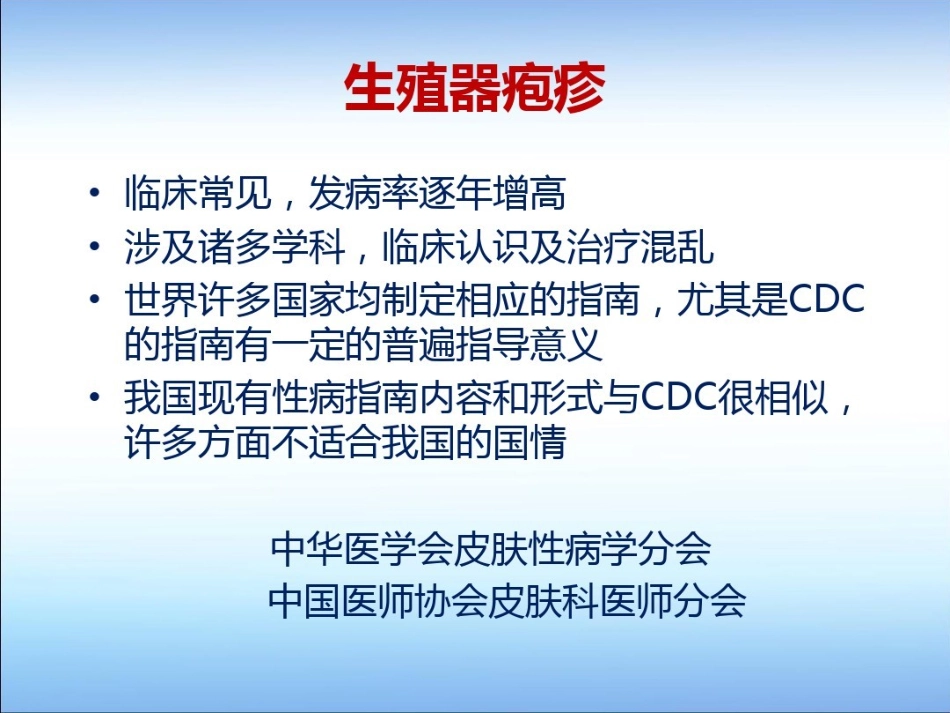 生殖器疱疹

• 临床常见，发病率逐年增高
• 涉及诸多学科，临床认识及治疗混乱
• 世界许多国家均制定相应的指南，尤其是CDC的指南有一定的普遍指导意义
• 我国现有性病指南内容和形式与CDC很相似，许多方面不适合我国的国情

中华医学会皮肤性病学分会
中国医师协会皮肤科医师分会